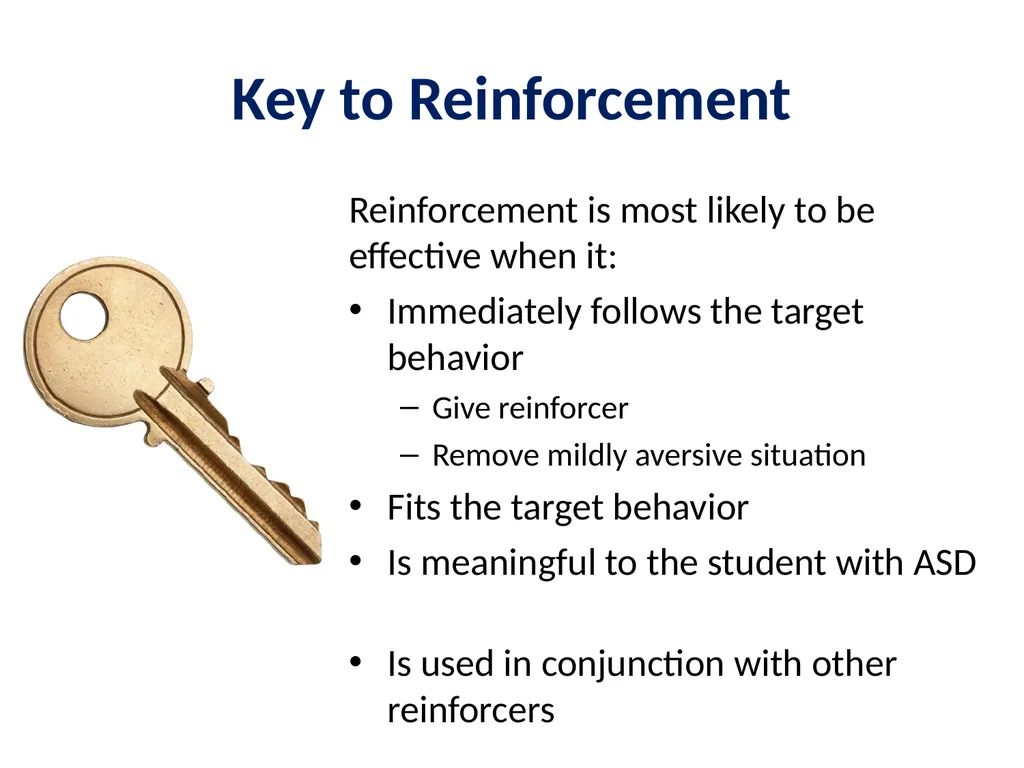 Key to Reinforcement

Reinforcement is most likely to be effective when it:

• Immediately follows the target behavior
– Give reinforcer
– Remove mildly aversive situation
• Fits the target behavior
• Is meaningful to the student with ASD

• Is used in conjunction with other reinforcers